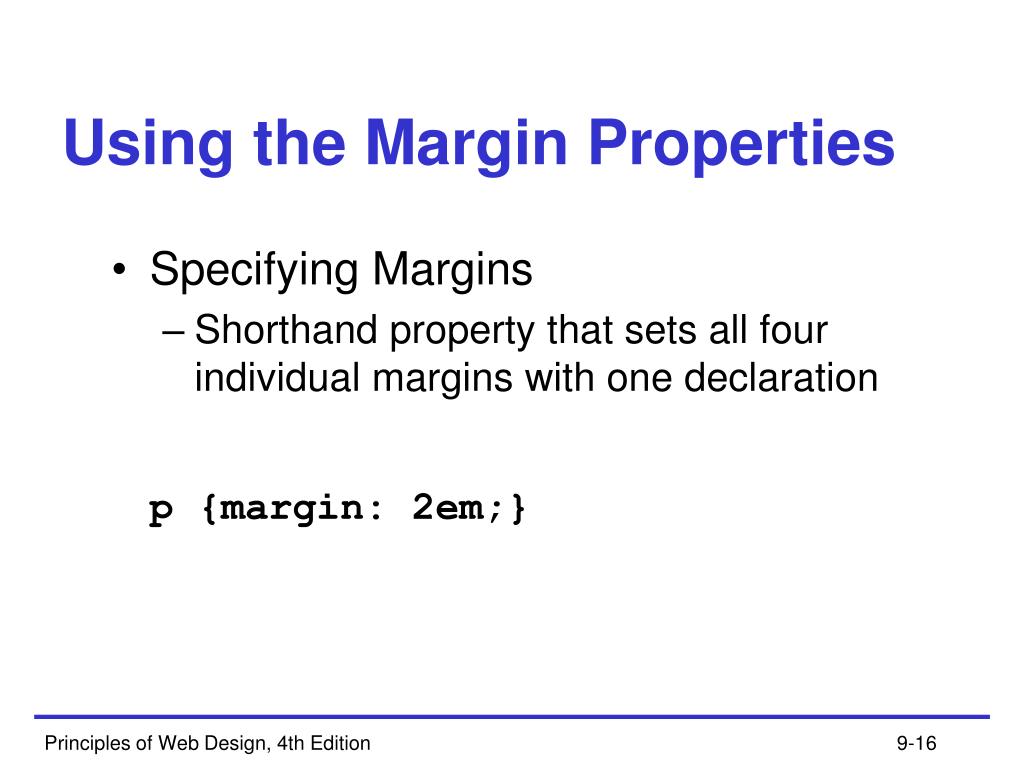 Using the Margin Properties

• Specifying Margins
– Shorthand property that sets all four individual margins with one declaration

p {margin: 2em;}

Principles of Web Design, 4th Edition

9-16